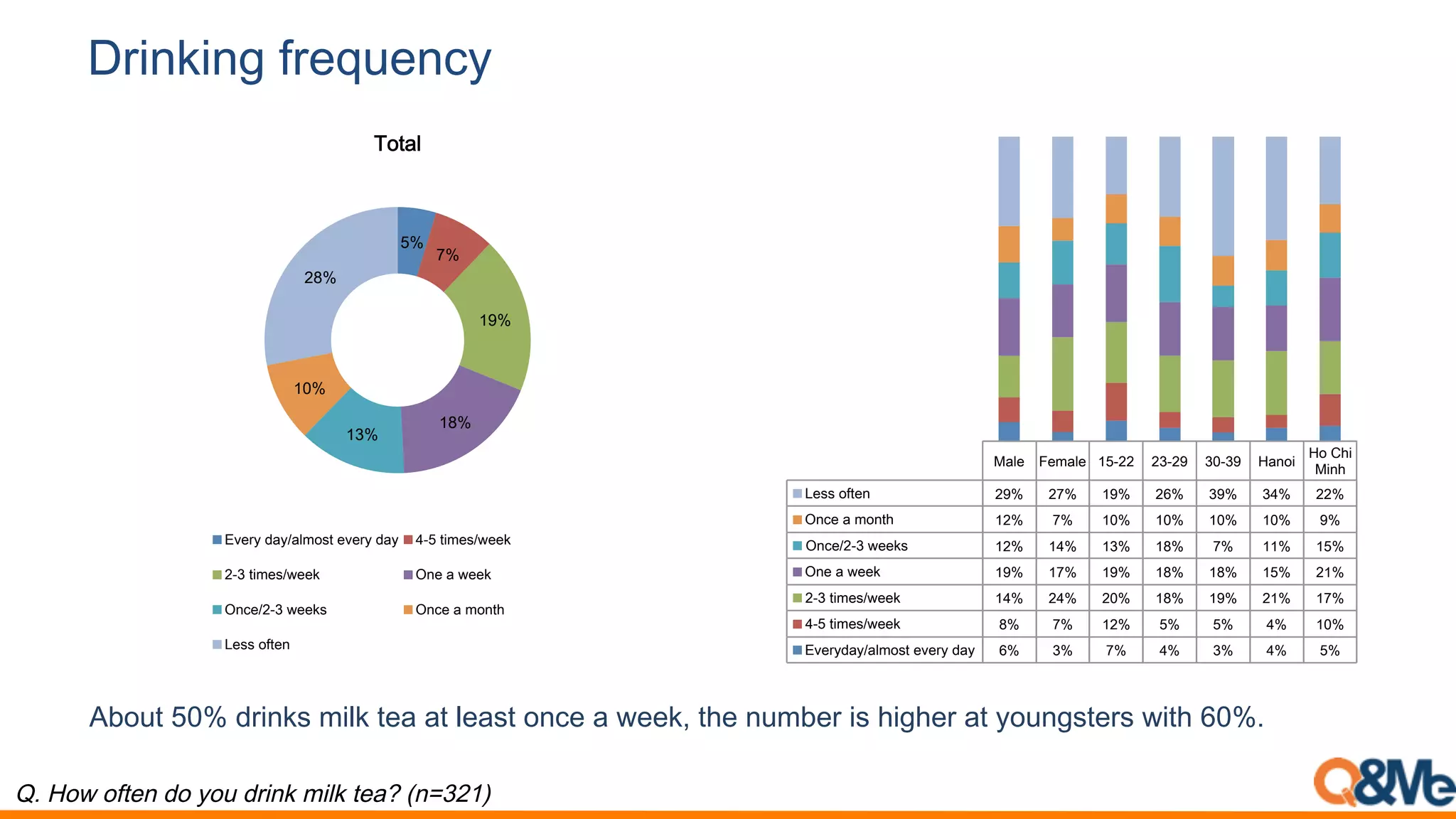 Drinking frequency

Total

5%
7%
19%
18%
13%
10%
28%

Every day/almost every day
4-5 times/week
2-3 times/week
One a week
Once/2-3 weeks
Once a month
Less often

| | Male | Female | 15-22 | 23-29 | 30-39 | Hanoi | Ho Chi Minh |
|---|---|---|---|---|---|---|---|
| Less often | 29% | 27% | 19% | 26% | 39% | 34% | 22% |
| Once a month | 12% | 7% | 10% | 10% | 10% | 10% | 9% |
| Once/2-3 weeks | 12% | 14% | 13% | 18% | 7% | 11% | 15% |
| One a week | 19% | 17% | 19% | 18% | 18% | 15% | 21% |
| 2-3 times/week | 14% | 24% | 20% | 18% | 19% | 21% | 17% |
| 4-5 times/week | 8% | 7% | 12% | 5% | 5% | 4% | 10% |
| Everyday/almost every day | 6% | 3% | 7% | 4% | 3% | 4% | 5% |

About 50% drinks milk tea at least once a week, the number is higher at youngsters with 60%.

Q. How often do you drink milk tea? (n=321)

Q&Me